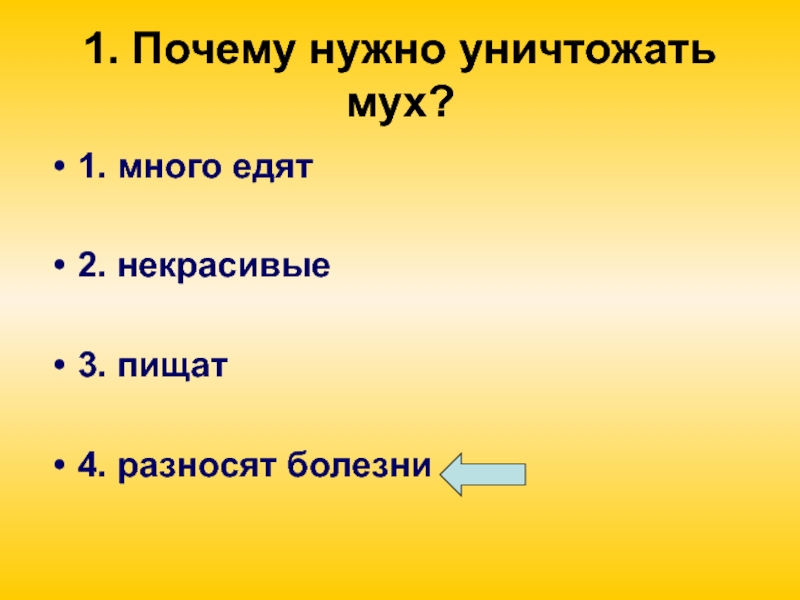 1. Почему нужно уничтожать мух?

• 1. много едят

• 2. некрасивые

• 3. пищат

• 4. разносят болезни